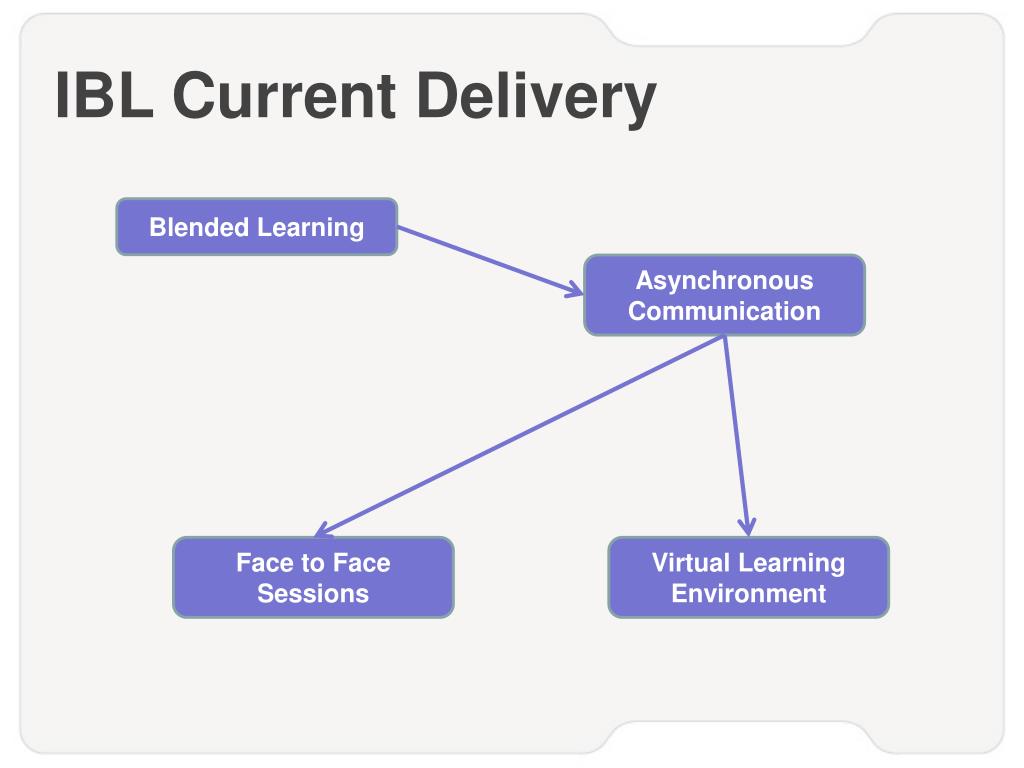 IBL Current Delivery

Blended Learning

Asynchronous Communication

Face to Face Sessions

Virtual Learning Environment